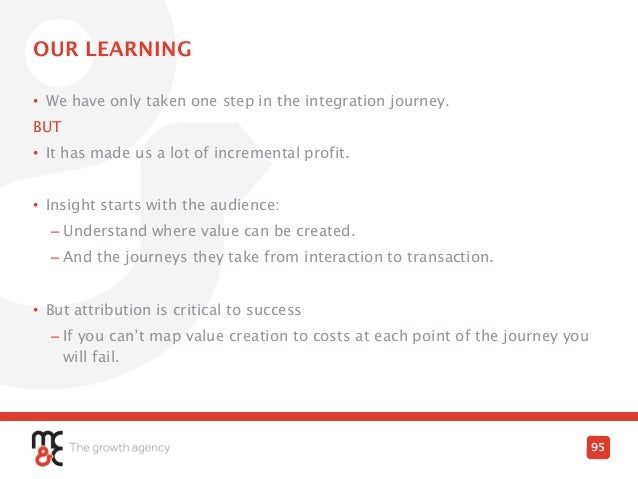 OUR LEARNING

• We have only taken one step in the integration journey.

BUT

• It has made us a lot of incremental profit.

• Insight starts with the audience:
– Understand where value can be created.
– And the journeys they take from interaction to transaction.

• But attribution is critical to success
– If you can't map value creation to costs at each point of the journey you will fail.

mc&c The growth agency

95